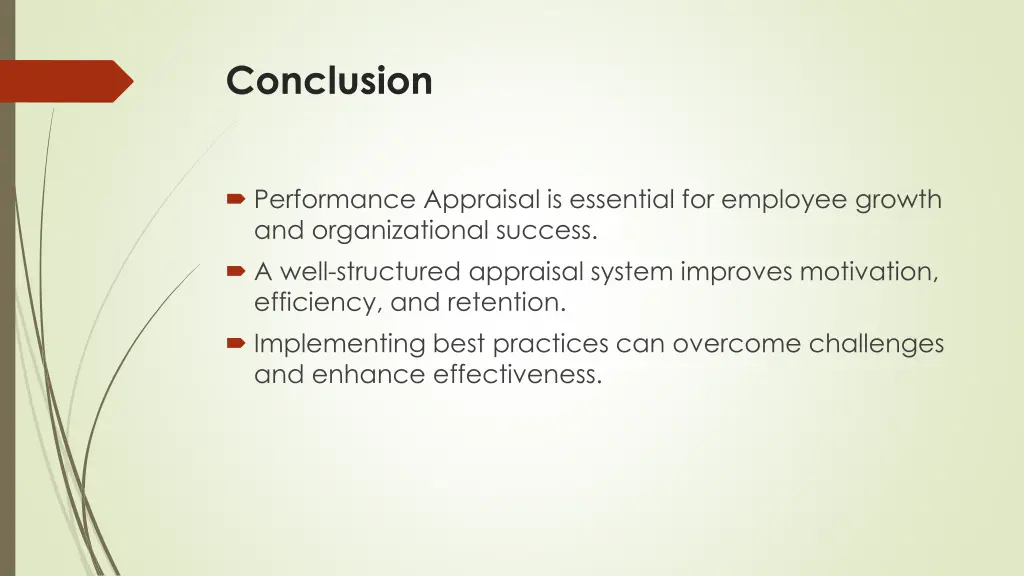 Conclusion

Performance Appraisal is essential for employee growth and organizational success.

A well-structured appraisal system improves motivation, efficiency, and retention.

Implementing best practices can overcome challenges and enhance effectiveness.